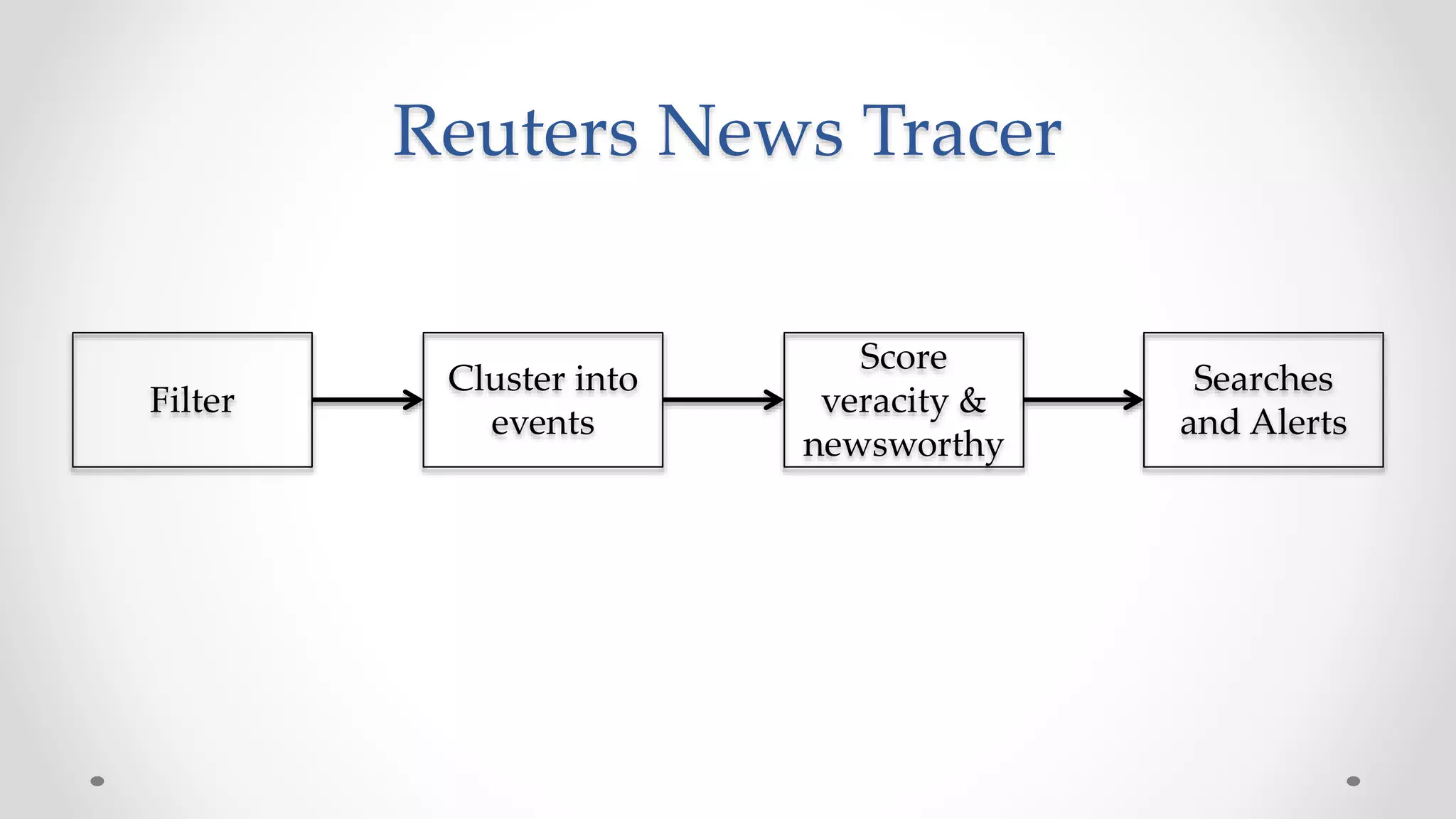 Reuters News Tracer

Filter

Cluster into events

Score veracity & newsworthy

Searches and Alerts